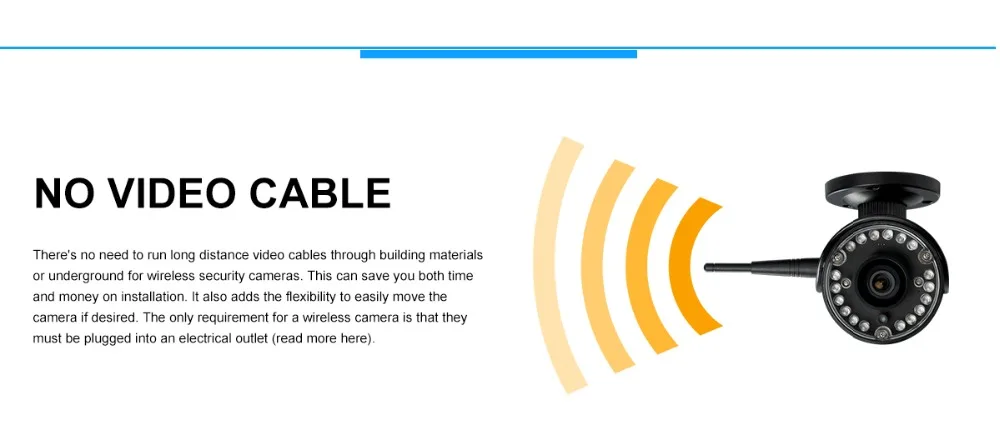 NO VIDEO CABLE

There's no need to run long distance video cables through building materials or underground for wireless security cameras. This can save you both time and money on installation. It also adds the flexibility to easily move the camera if desired. The only requirement for a wireless camera is that they must be plugged into an electrical outlet (read more here).